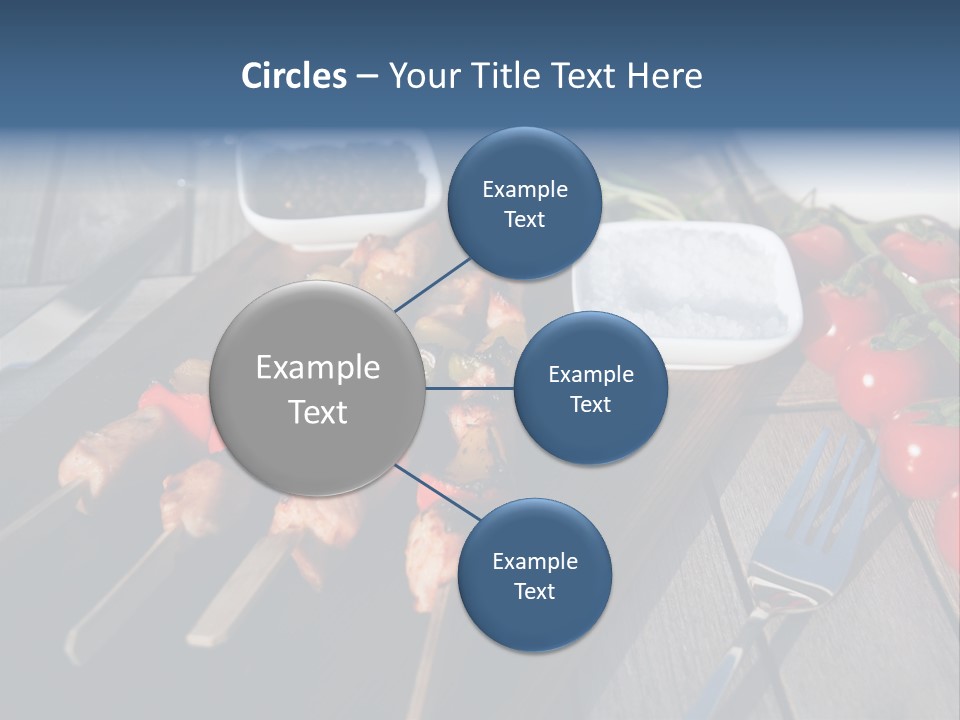 Circles – Your Title Text Here

Example Text

Example Text

Example Text

Example Text